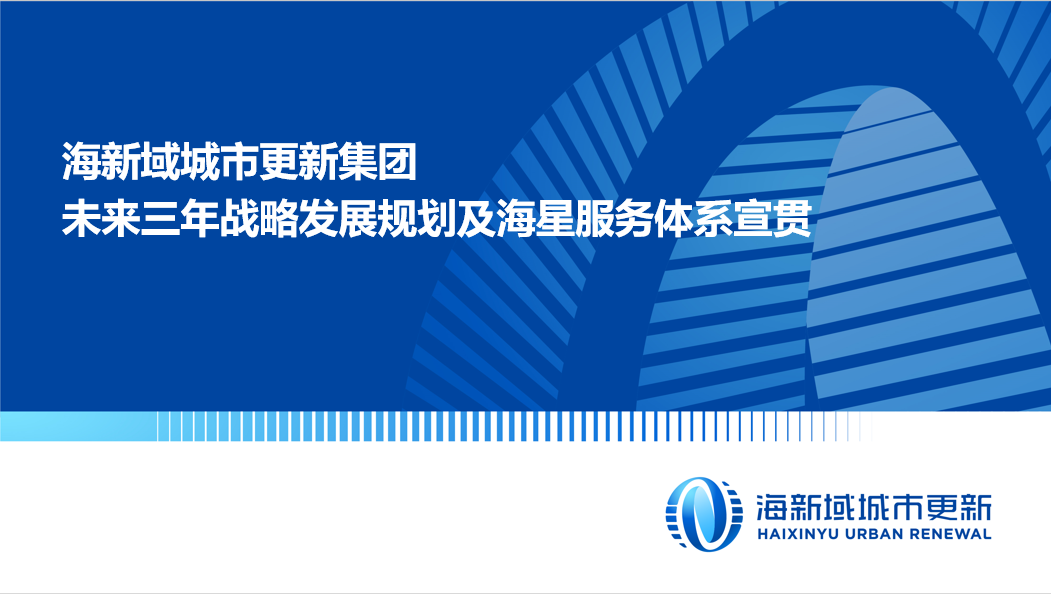 海新域城市更新集团
未来三年战略发展规划及海星服务体系宣贯

海新域城市更新
HAIXINYU URBAN RENEWAL